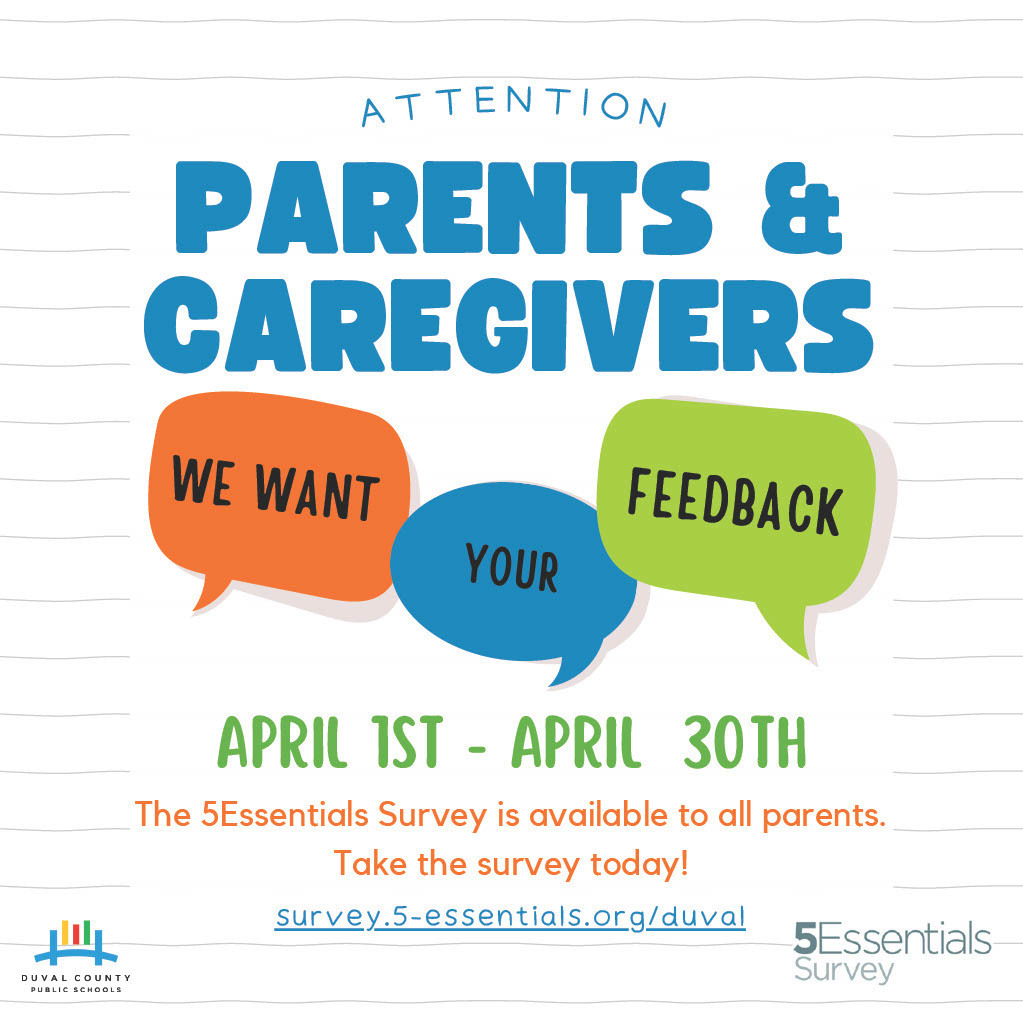 ATTENTION

PARENTS & CAREGIVERS

WE WANT

YOUR

FEEDBACK

APRIL 1ST - APRIL 30TH

The 5Essentials Survey is available to all parents. Take the survey today!

survey.5-essentials.org/duval

DUVAL COUNTY PUBLIC SCHOOLS

5Essentials Survey